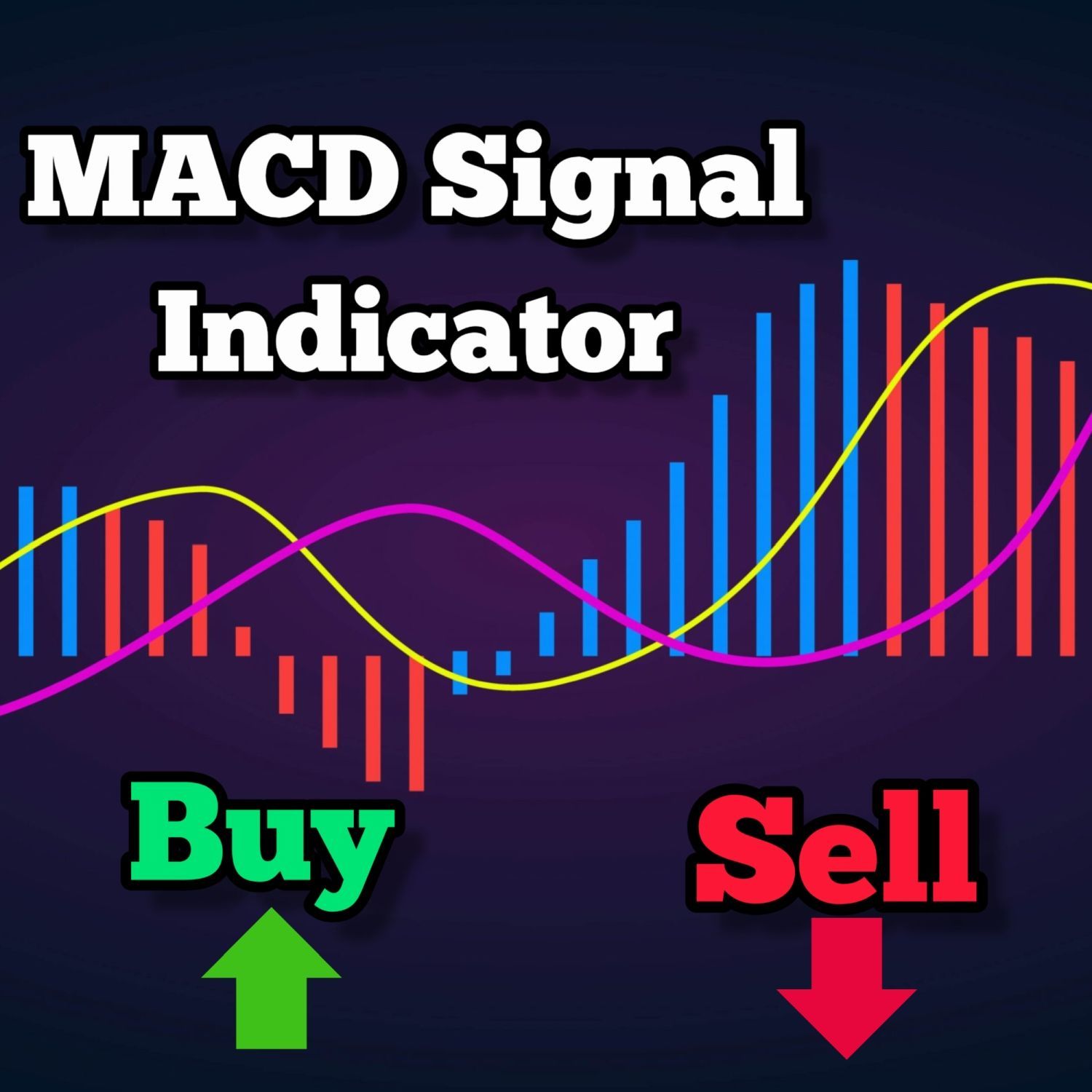 MACD Signal
Indicator

Buy

Sell